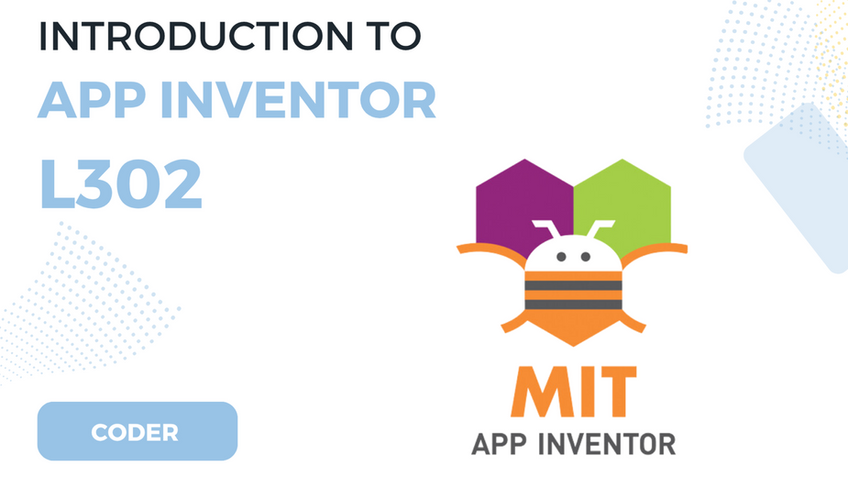 INTRODUCTION TO
APP INVENTOR
L302

CODER

MIT
APP INVENTOR